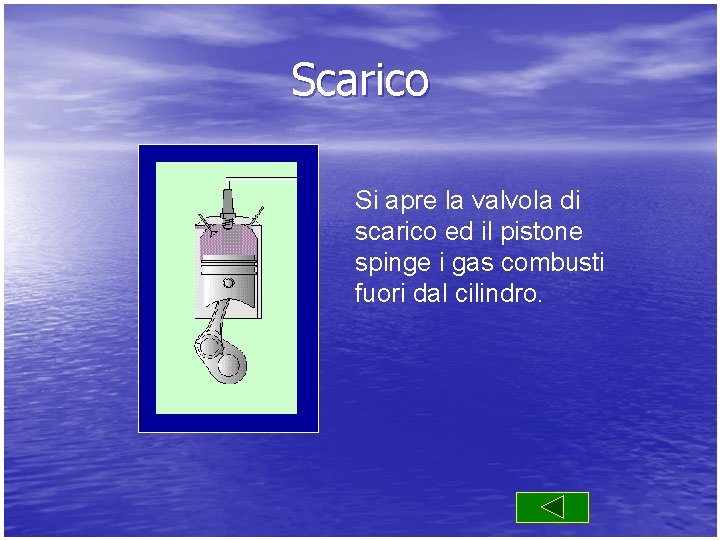 Scarico

Si apre la valvola di scarico ed il pistone spinge i gas combusti fuori dal cilindro.